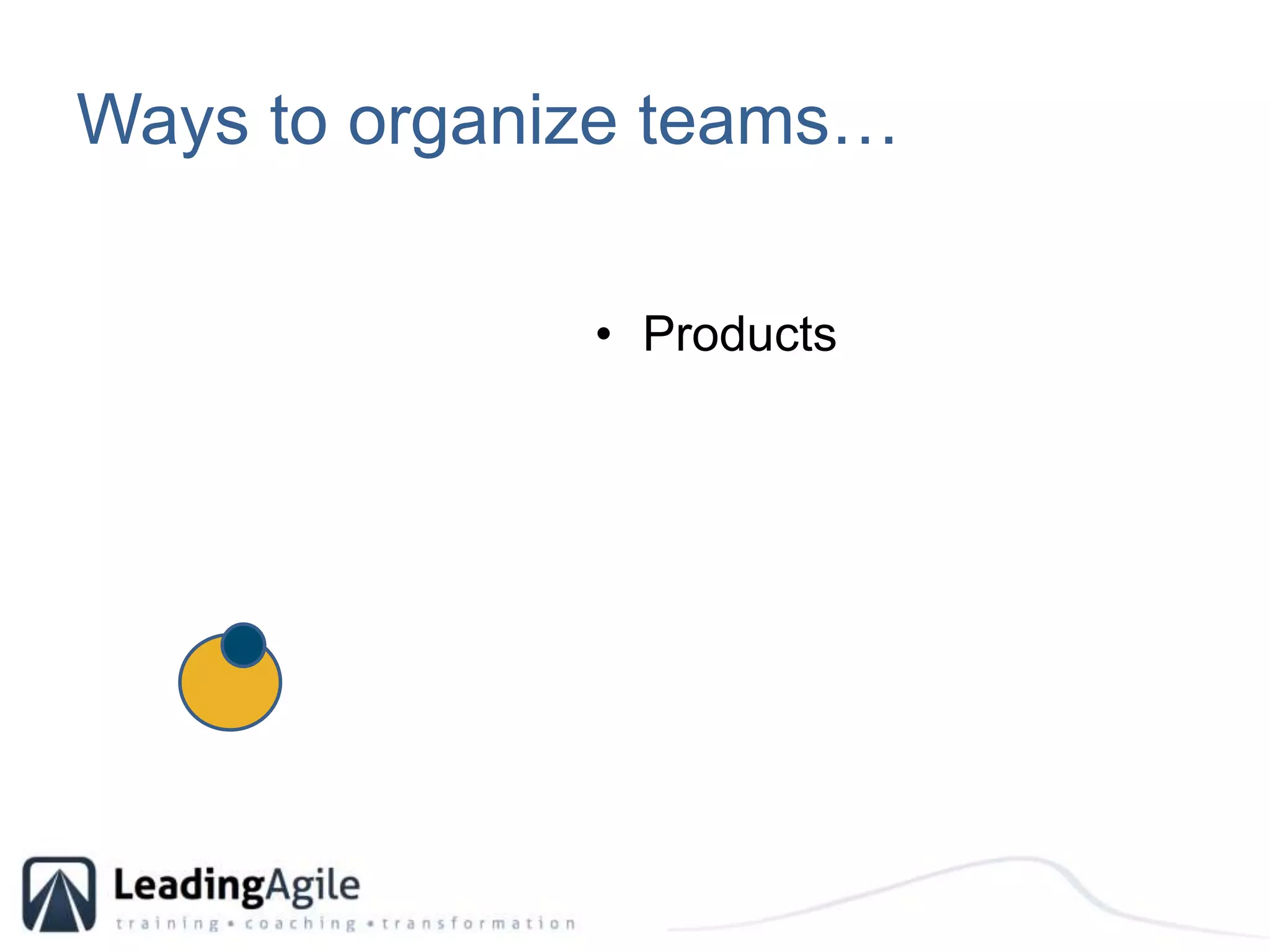 Ways to organize teams…

• Products

LeadingAgile
training • coaching • transformation